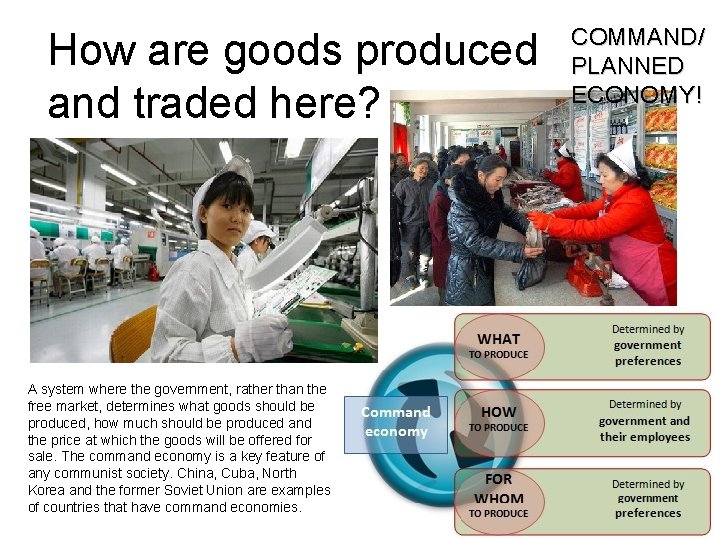 How are goods produced and traded here?

COMMAND/ PLANNED ECONOMY!

A system where the government, rather than the free market, determines what goods should be produced, how much should be produced and the price at which the goods will be offered for sale. The command economy is a key feature of any communist society. China, Cuba, North Korea and the former Soviet Union are examples of countries that have command economies.

Command economy

WHAT TO PRODUCE

Determined by government preferences

HOW TO PRODUCE

Determined by government and their employees

FOR WHOM TO PRODUCE

Determined by government preferences